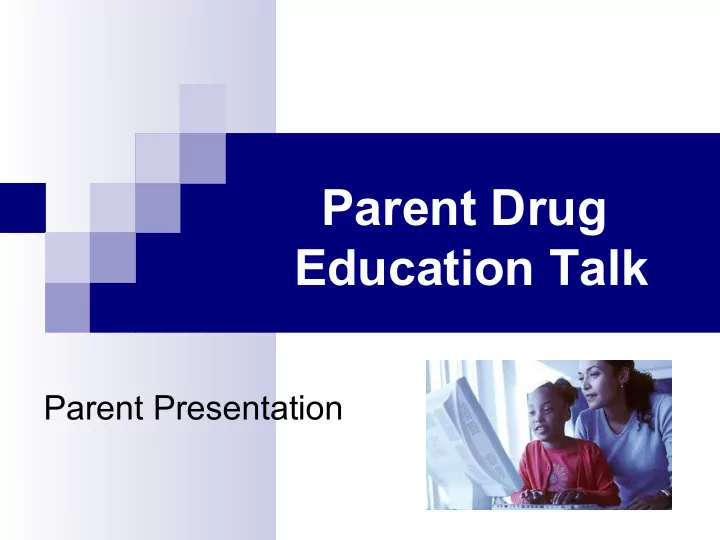 Parent Drug Education Talk

Parent Presentation